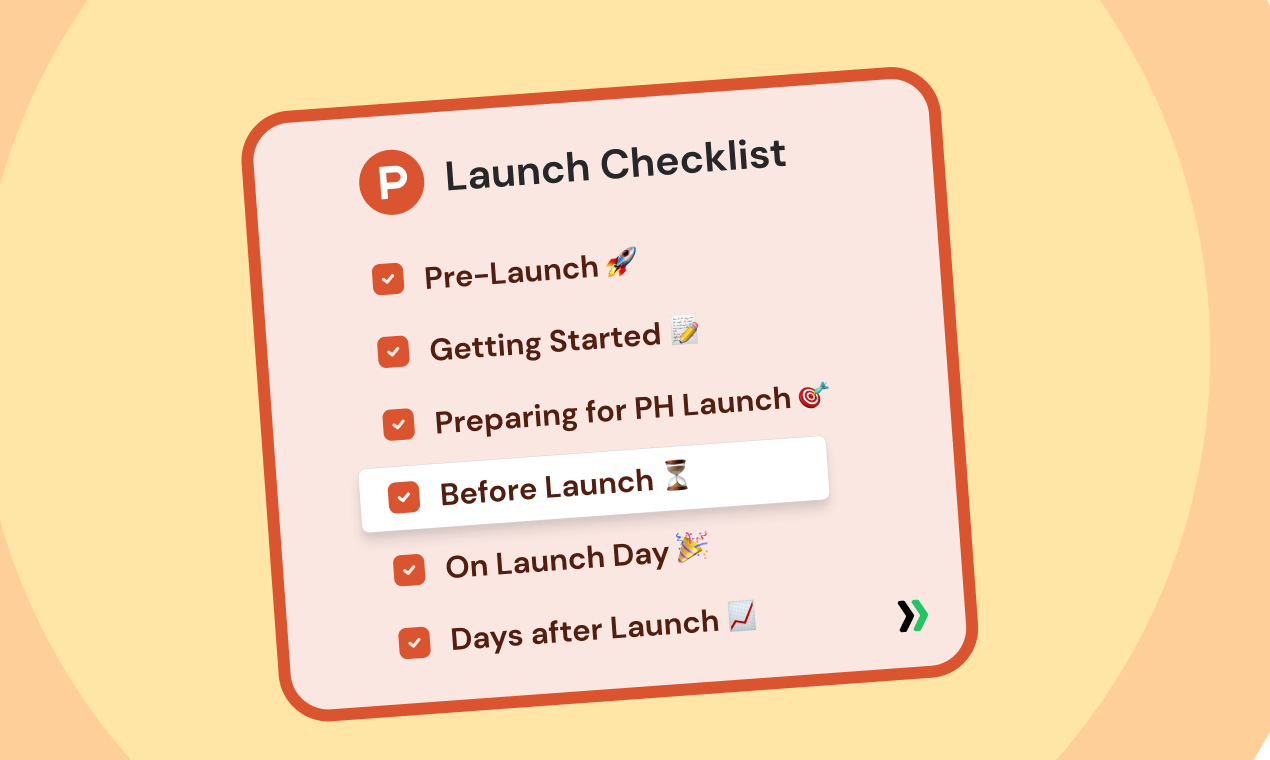 P Launch Checklist

Pre-Launch 🚀

Getting Started 📝

Preparing for PH Launch 🎯

Before Launch ⏳

On Launch Day 🎉

Days after Launch 📈